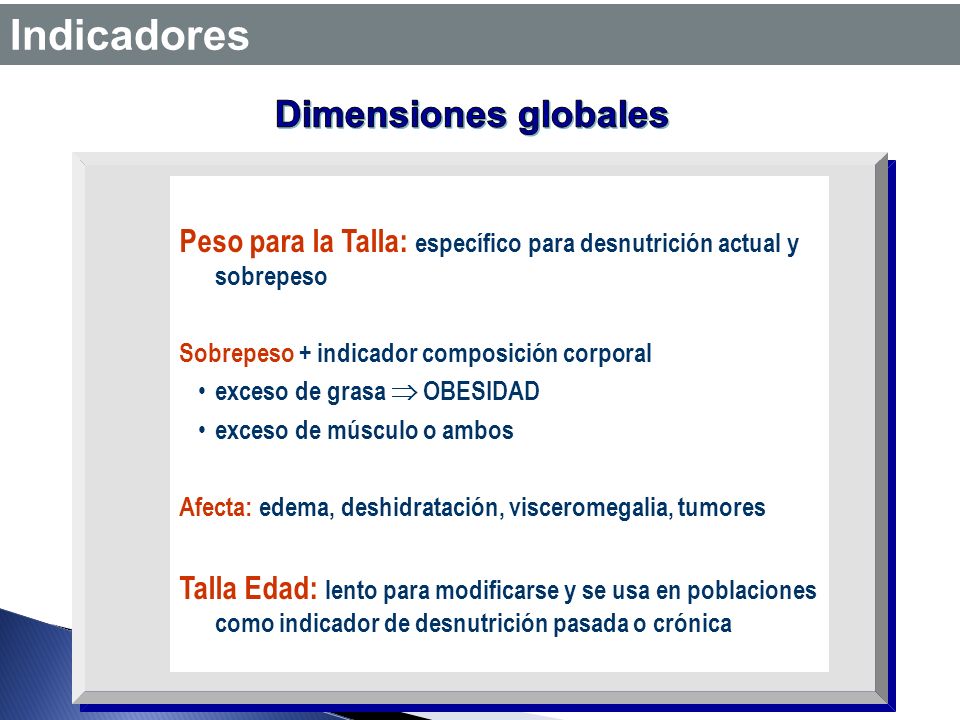 Indicadores

Dimensiones globales

Peso para la Talla: específico para desnutrición actual y sobrepeso

Sobrepeso + indicador composición corporal
• exceso de grasa $\Rightarrow$ OBESIDAD
• exceso de músculo o ambos

Afecta: edema, deshidratación, visceromegalia, tumores

Talla Edad: lento para modificarse y se usa en poblaciones como indicador de desnutrición pasada o crónica